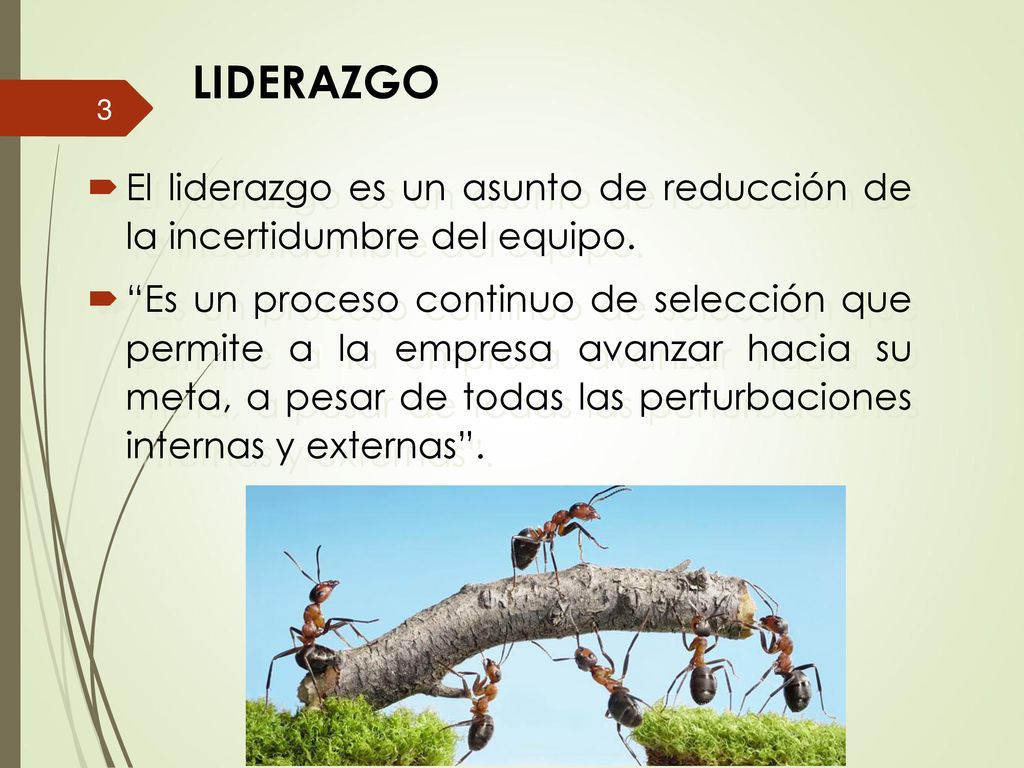 3

LIDERAZGO

El liderazgo es un asunto de reducción de la incertidumbre del equipo.

“Es un proceso continuo de selección que permite a la empresa avanzar hacia su meta, a pesar de todas las perturbaciones internas y externas”.